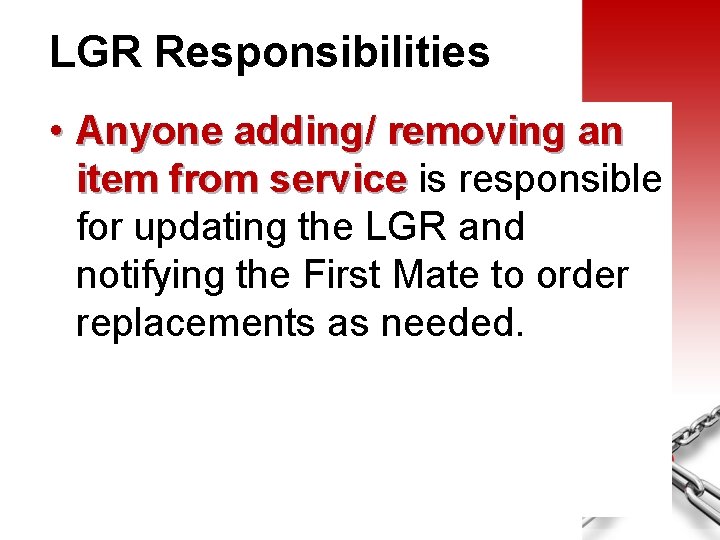 LGR Responsibilities

• Anyone adding/ removing an item from service is responsible for updating the LGR and notifying the First Mate to order replacements as needed.